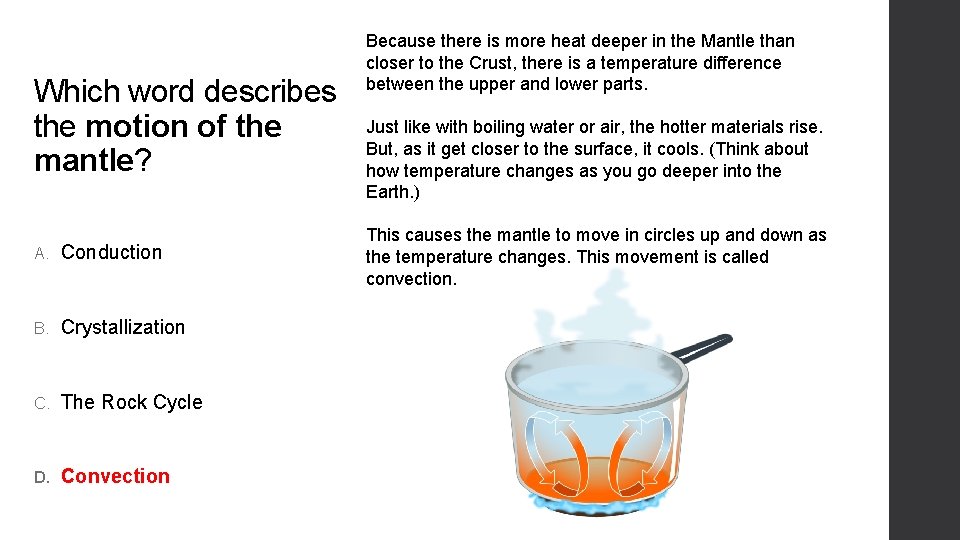 Which word describes the motion of the mantle?

A. Conduction

B. Crystallization

C. The Rock Cycle

D. Convection

Because there is more heat deeper in the Mantle than closer to the Crust, there is a temperature difference between the upper and lower parts.

Just like with boiling water or air, the hotter materials rise. But, as it get closer to the surface, it cools. (Think about how temperature changes as you go deeper into the Earth.)

This causes the mantle to move in circles up and down as the temperature changes. This movement is called convection.